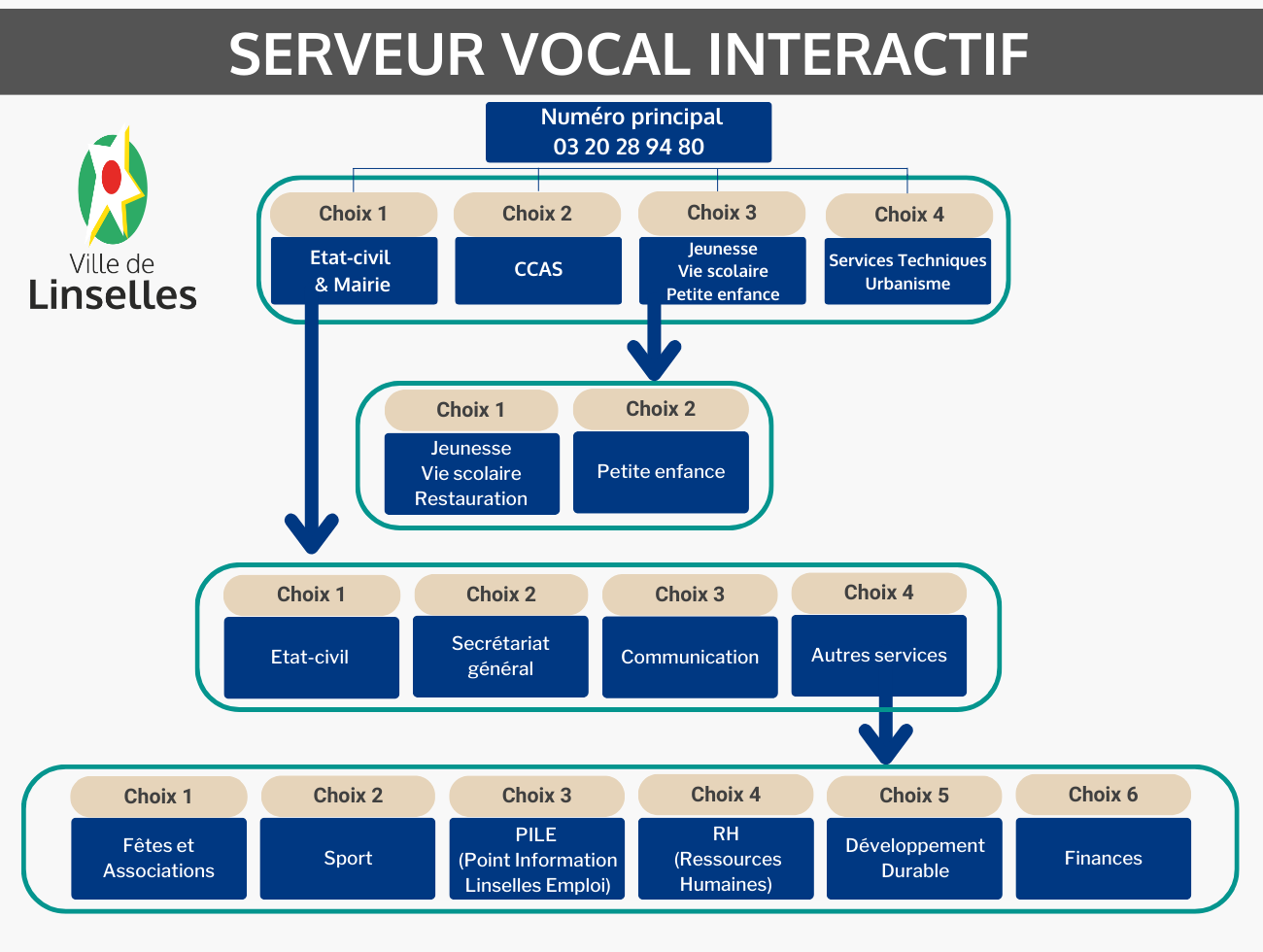 SERVEUR VOCAL INTERACTIF

Ville de
Linselles

Numéro principal
03 20 28 94 80

Choix 1
Etat-civil & Mairie

Choix 2
CCAS

Choix 3
Jeunesse Vie scolaire Petite enfance

Choix 4
Services Techniques Urbanisme

Choix 1
Jeunesse Vie scolaire Restauration

Choix 2
Petite enfance

Choix 1
Etat-civil

Choix 2
Secrétariat général

Choix 3
Communication

Choix 4
Autres services

Choix 1
Fêtes et Associations

Choix 2
Sport

Choix 3
PILE (Point Information Linselles Emploi)

Choix 4
RH (Ressources Humaines)

Choix 5
Développement Durable

Choix 6
Finances